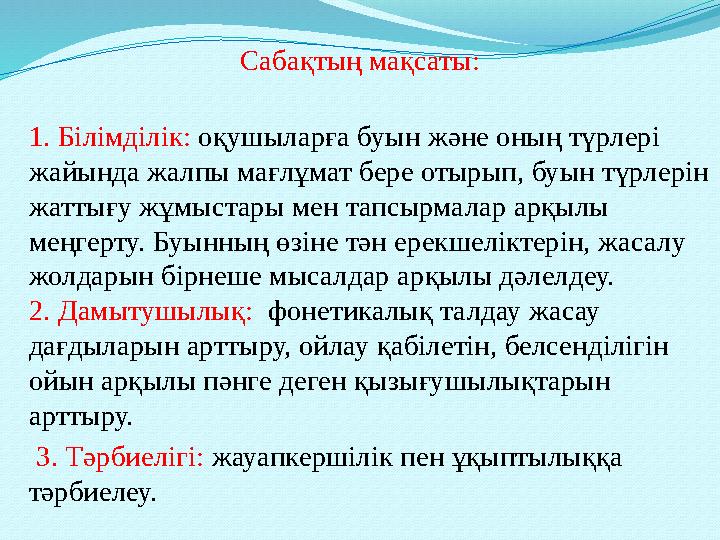 Сабақтың мақсаты:

1. Білімділік: оқушыларға буын және оның түрлері жайында жалпы мағлұмат бере отырып, буын түрлерін жаттығу жұмыстары мен тапсырмалар арқылы меңгерту. Буынның өзіне тән ерекшеліктерін, жасалу жолдарын бірнеше мысалдар арқылы дәлелдеу.
2. Дамытушылық: фонетикалық талдау жасау дағдыларын арттыру, ойлау қабілетін, белсенділігін ойын арқылы пәнге деген қызығушылықтарын арттыру.

3. Тәрбиелігі: жауапкершілік пен ұқыптылыққа тәрбиелеу.